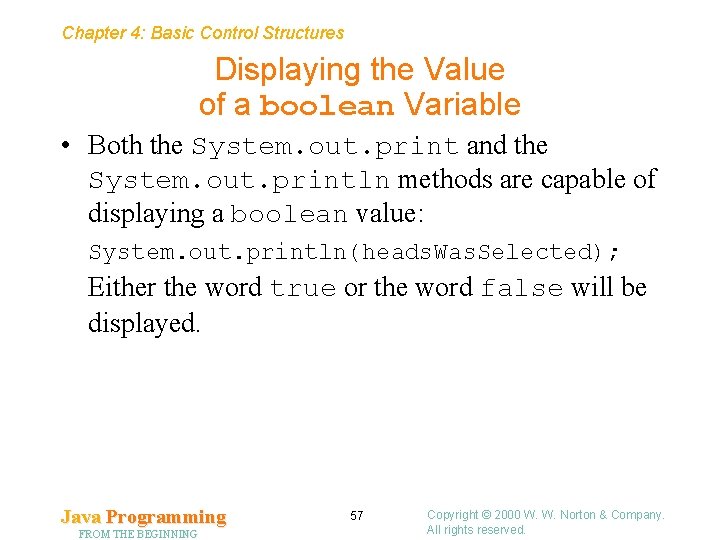 Chapter 4: Basic Control Structures

Displaying the Value of a boolean Variable

• Both the System.out.print and the System.out.println methods are capable of displaying a boolean value:

System.out.println(headsWasSelected);

Either the word true or the word false will be displayed.

Java Programming
FROM THE BEGINNING

57

Copyright © 2000 W. W. Norton & Company. All rights reserved.